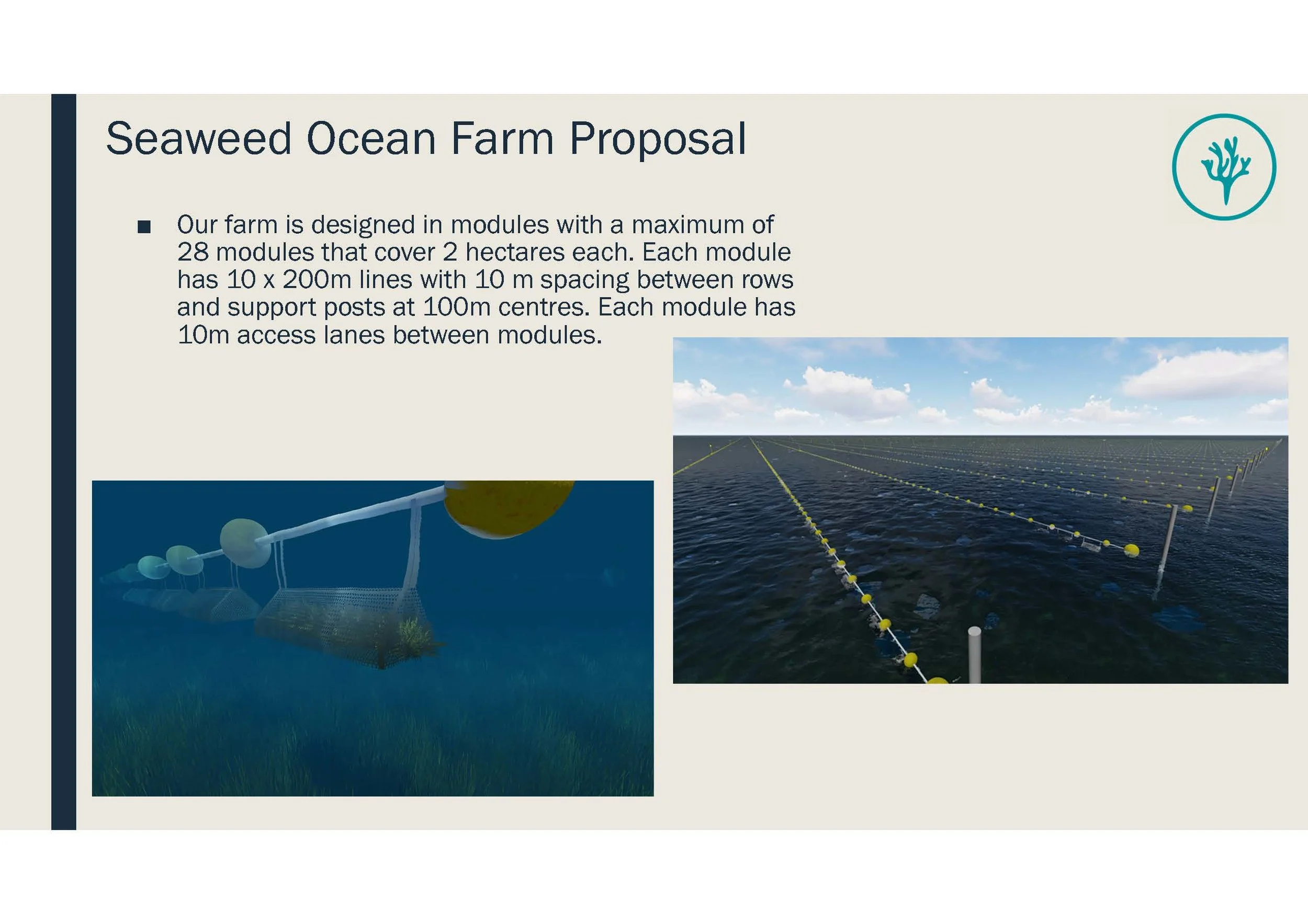 Seaweed Ocean Farm Proposal

■ Our farm is designed in modules with a maximum of 28 modules that cover 2 hectares each. Each module has 10 x 200m lines with 10 m spacing between rows and support posts at 100m centres. Each module has 10m access lanes between modules.